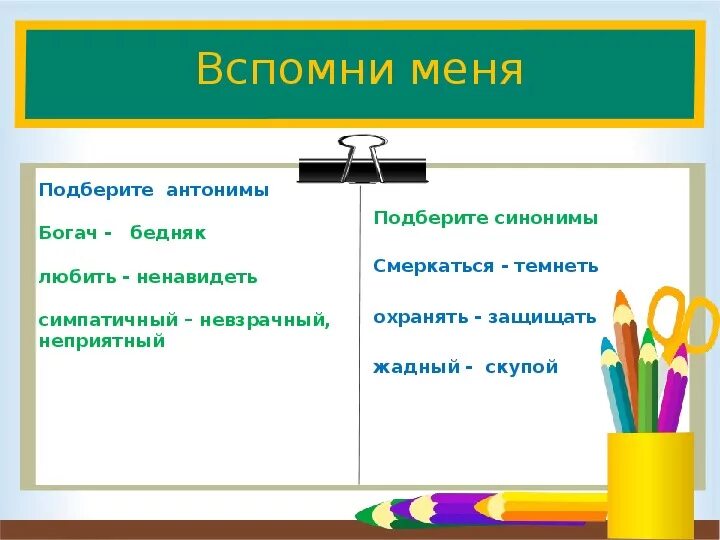 Вспомни меня

Подберите антонимы

Богач - бедняк

любить - ненавидеть

симпатичный – невзрачный, неприятный

Подберите синонимы

Смеркаться - темнеть

охранять - защищать

жадный - скупой